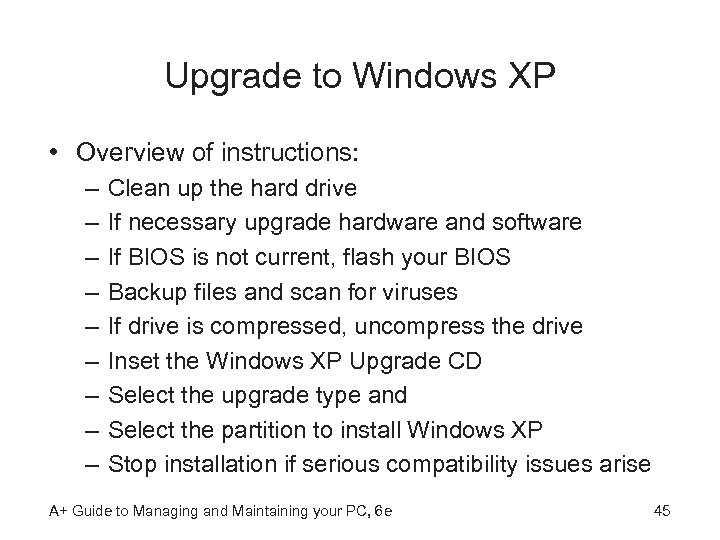 Upgrade to Windows XP

• Overview of instructions:
– Clean up the hard drive
– If necessary upgrade hardware and software
– If BIOS is not current, flash your BIOS
– Backup files and scan for viruses
– If drive is compressed, uncompress the drive
– Inset the Windows XP Upgrade CD
– Select the upgrade type and
– Select the partition to install Windows XP
– Stop installation if serious compatibility issues arise

A+ Guide to Managing and Maintaining your PC, 6e

45